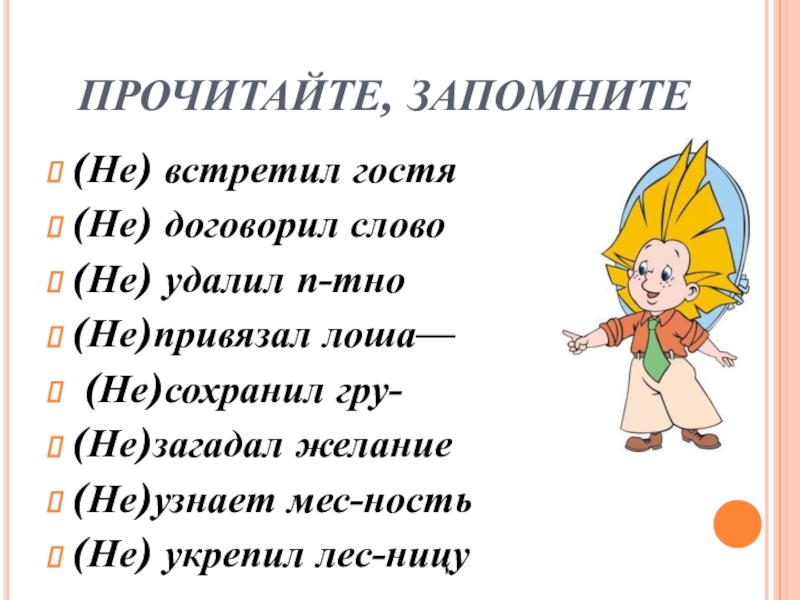 ПРОЧИТАЙТЕ, ЗАПОМНИТЕ

(Не) встретил гостя

(Не) договорил слово

(Не) удалил п-тно

(Не)привязал лоша—

(Не)сохранил гру-

(Не)загадал желание

(Не)узнает мес-ность

(Не) укрепил лес-ницу